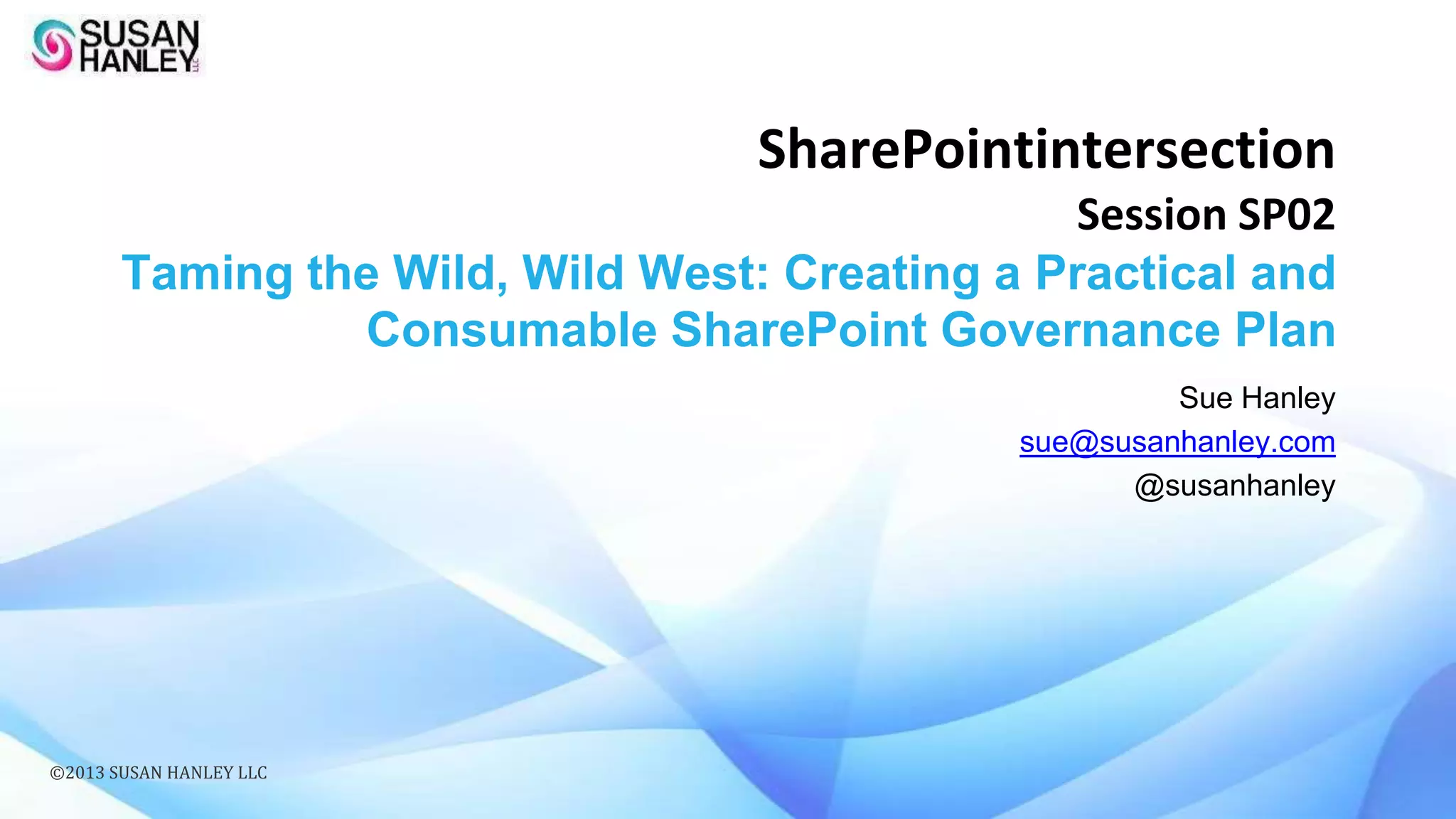 SUSAN HANLEY LLC

SharePointintersection

Session SP02

Taming the Wild, Wild West: Creating a Practical and Consumable SharePoint Governance Plan

Sue Hanley

sue@susanhanley.com

@susanhanley

©2013 SUSAN HANLEY LLC